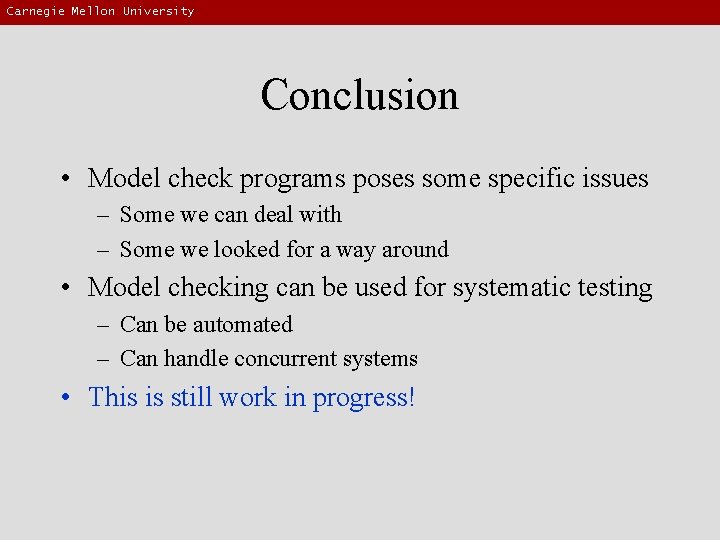 Carnegie Mellon University

Conclusion

• Model check programs poses some specific issues
– Some we can deal with
– Some we looked for a way around
• Model checking can be used for systematic testing
– Can be automated
– Can handle concurrent systems
• This is still work in progress!